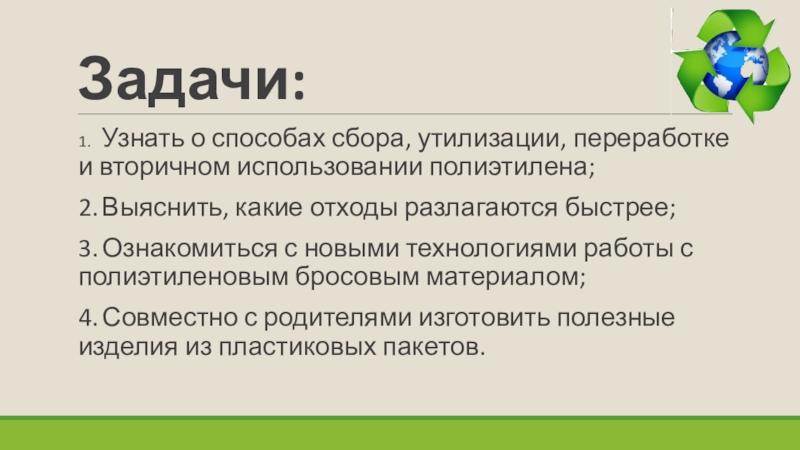 Задачи:

1. Узнать о способах сбора, утилизации, переработке и вторичном использовании полиэтилена;

2. Выяснить, какие отходы разлагаются быстрее;

3. Ознакомиться с новыми технологиями работы с полиэтиленовым бросовым материалом;

4. Совместно с родителями изготовить полезные изделия из пластиковых пакетов.